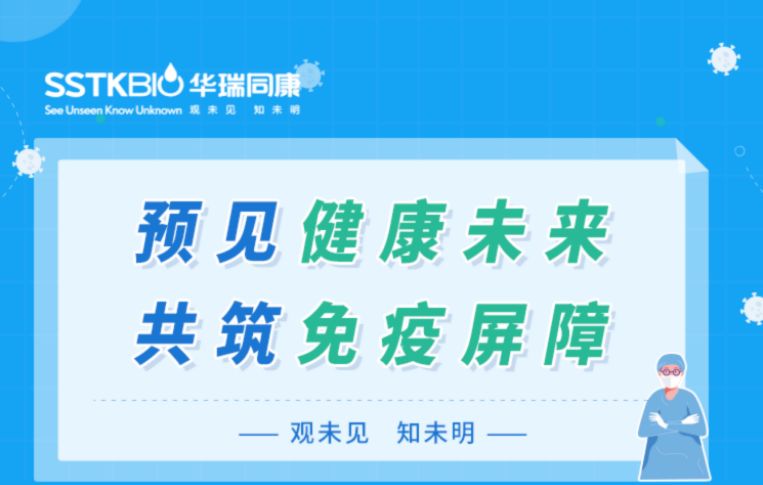 SSTKBIO 华瑞同康
See Unseen Know Unknown 观未见 知未明

预见健康未来
共筑免疫屏障

—— 观未见 知未明 ——